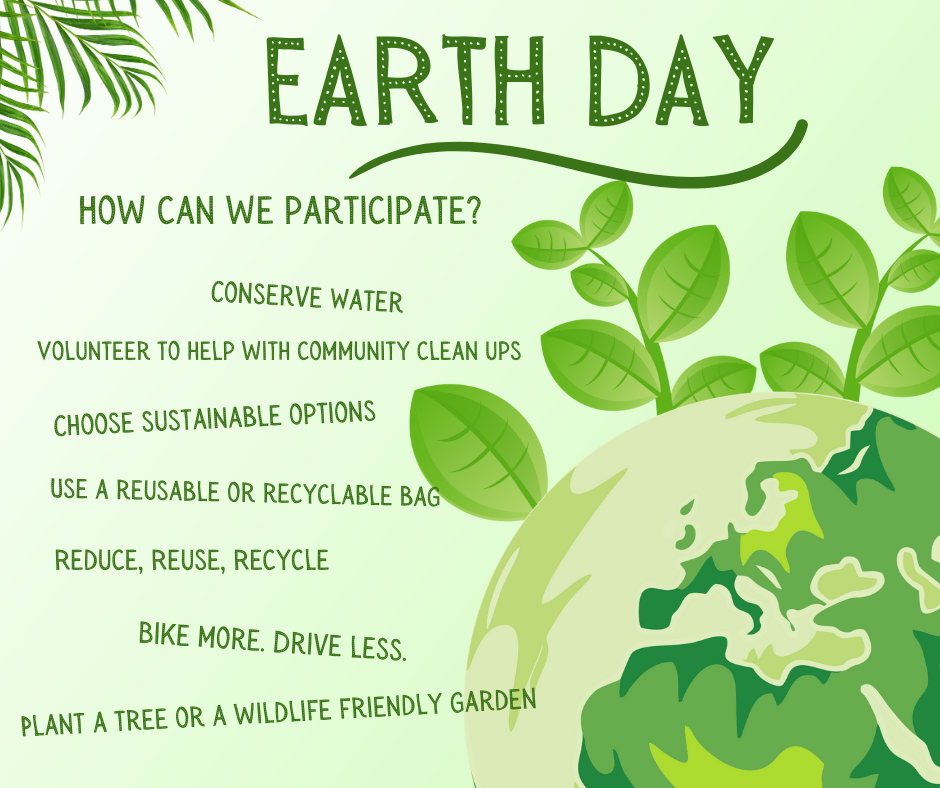 EARTH DAY

HOW CAN WE PARTICIPATE?

CONSERVE WATER

VOLUNTEER TO HELP WITH COMMUNITY CLEAN UPS

CHOOSE SUSTAINABLE OPTIONS

USE A REUSABLE OR RECYCLABLE BAG

REDUCE, REUSE, RECYCLE

BIKE MORE. DRIVE LESS.

PLANT A TREE OR A WILDLIFE FRIENDLY GARDEN